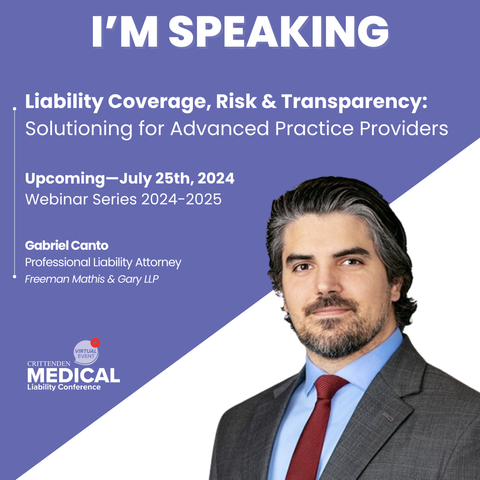 I'M SPEAKING

Liability Coverage, Risk & Transparency: Solutioning for Advanced Practice Providers

Upcoming—July 25th, 2024
Webinar Series 2024-2025

Gabriel Canto
Professional Liability Attorney
Freeman Mathis & Gary LLP

VIRTUAL EVENT
CRITTENDEN
MEDICAL
Liability Conference